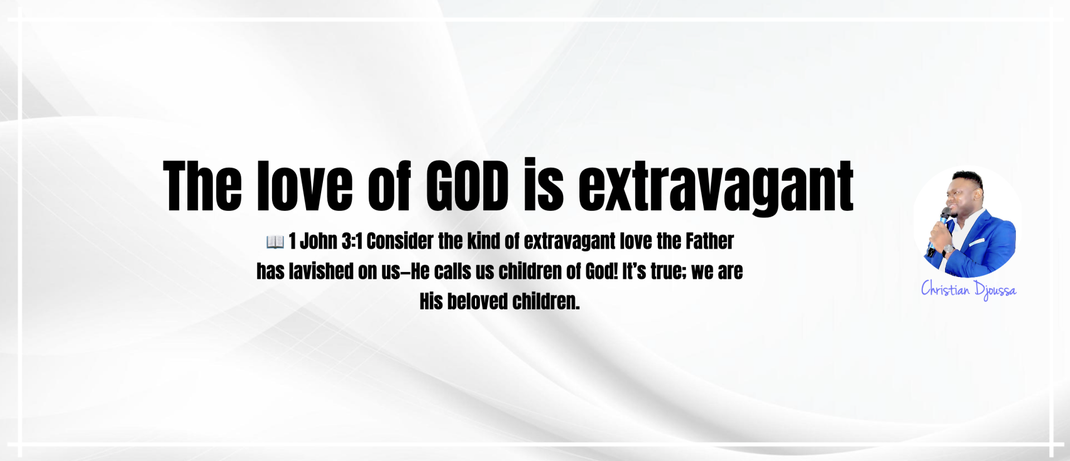 The love of GOD is extravagant

📖 1 John 3:1 Consider the kind of extravagant love the Father has lavished on us—He calls us children of God! It's true; we are His beloved children.

Christian Djoussa